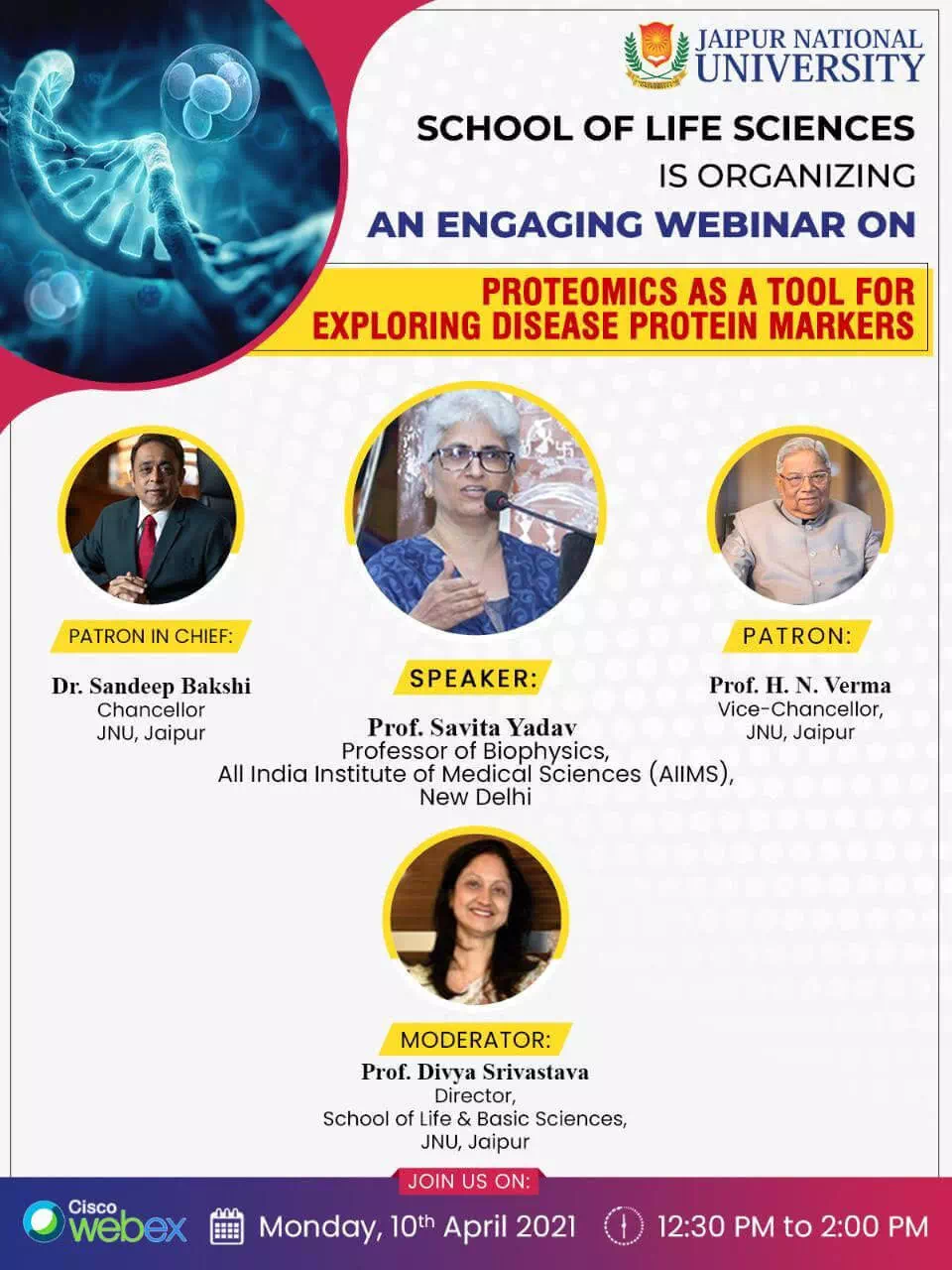 JAIPUR NATIONAL UNIVERSITY

SCHOOL OF LIFE SCIENCES
IS ORGANIZING
AN ENGAGING WEBINAR ON

PROTEOMICS AS A TOOL FOR EXPLORING DISEASE PROTEIN MARKERS

PATRON IN CHIEF:
Dr. Sandeep Bakshi
Chancellor
JNU, Jaipur

SPEAKER:
Prof. Savita Yadav
Professor of Biophysics,
All India Institute of Medical Sciences (AIIMS),
New Delhi

PATRON:
Prof. H. N. Verma
Vice-Chancellor,
JNU, Jaipur

MODERATOR:
Prof. Divya Srivastava
Director,
School of Life & Basic Sciences,
JNU, Jaipur

JOIN US ON:
Cisco webex
Monday, 10$^{th}$ April 2021
12:30 PM to 2:00 PM